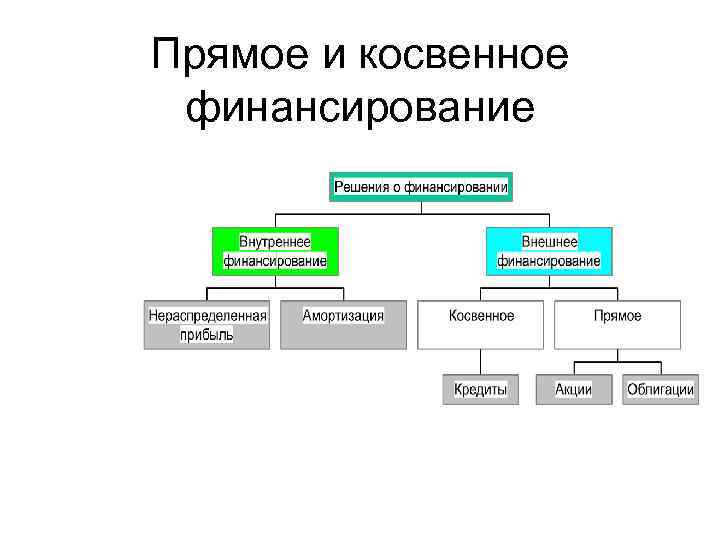 Прямое и косвенное финансирование

Решения о финансировании

Внутреннее финансирование

Внешнее финансирование

Нераспределенная прибыль

Амортизация

Косвенное

Прямое

Кредиты

Акции

Облигации